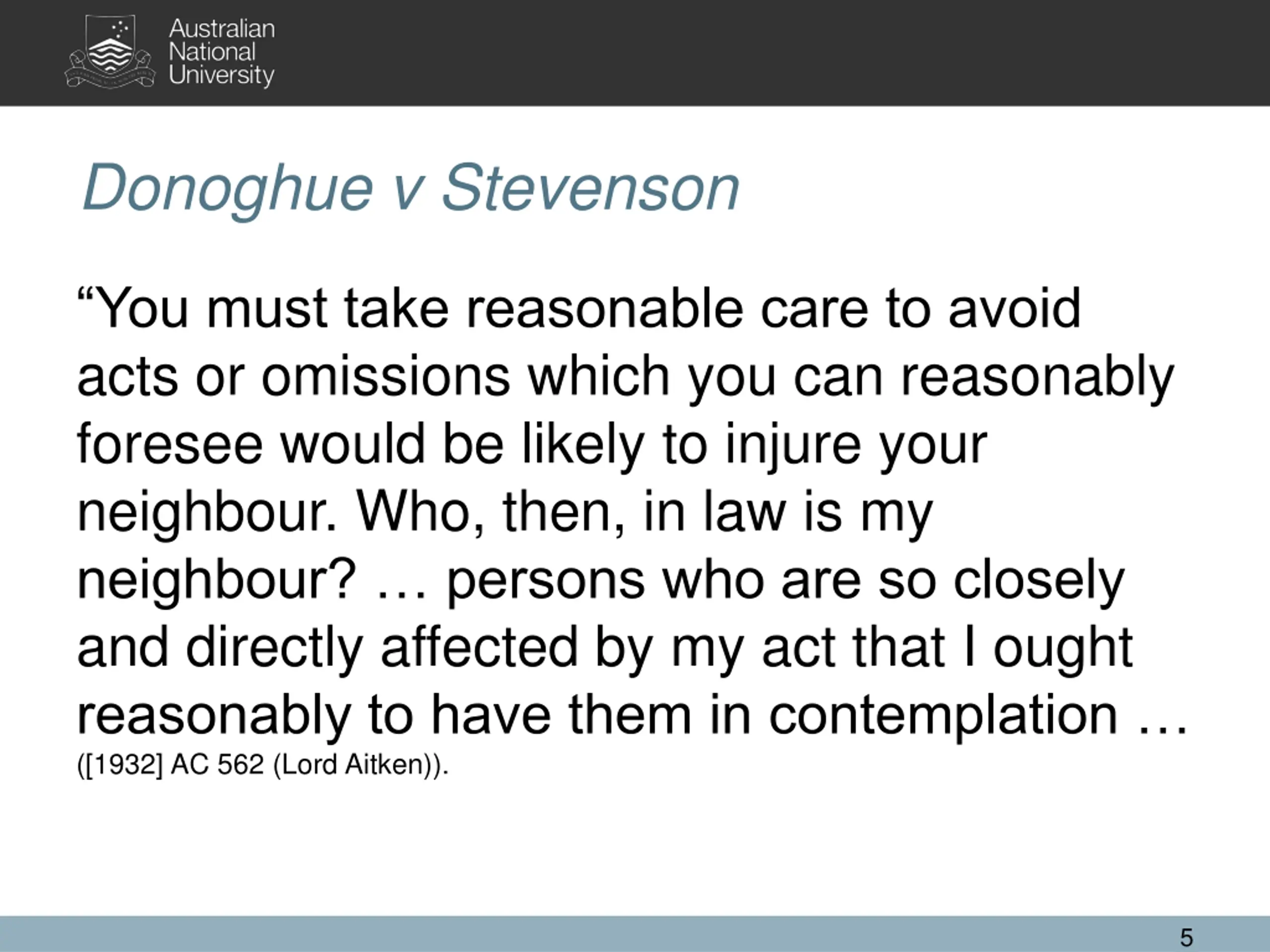 Australian National University

Donoghue v Stevenson

“You must take reasonable care to avoid acts or omissions which you can reasonably foresee would be likely to injure your neighbour. Who, then, in law is my neighbour? … persons who are so closely and directly affected by my act that I ought reasonably to have them in contemplation … ([1932] AC 562 (Lord Aitken)).

5